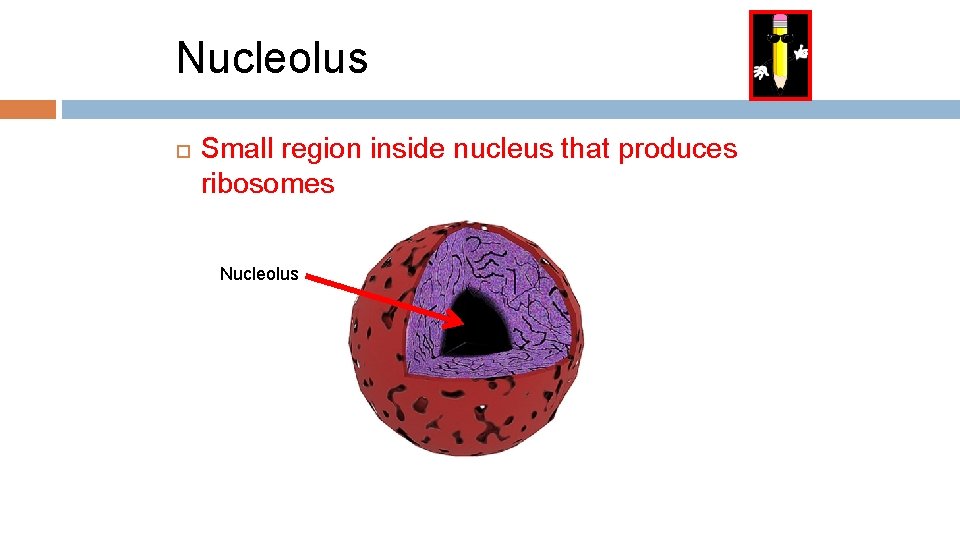 Nucleolus

Small region inside nucleus that produces ribosomes

Nucleolus